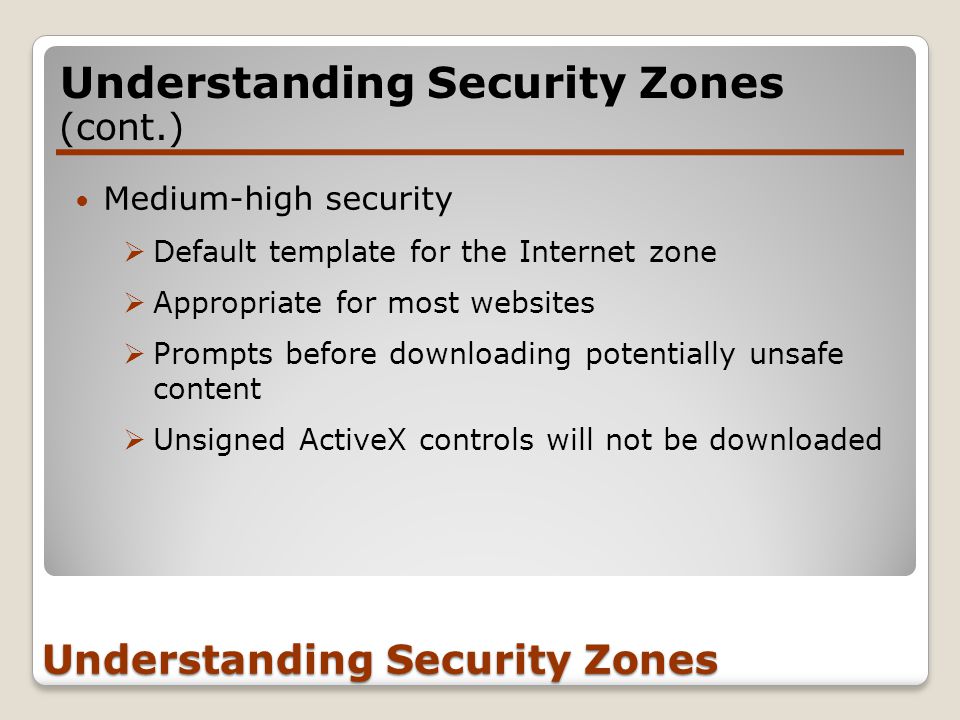 Understanding Security Zones
(cont.)

• Medium-high security
  ➢ Default template for the Internet zone
  ➢ Appropriate for most websites
  ➢ Prompts before downloading potentially unsafe content
  ➢ Unsigned ActiveX controls will not be downloaded

Understanding Security Zones